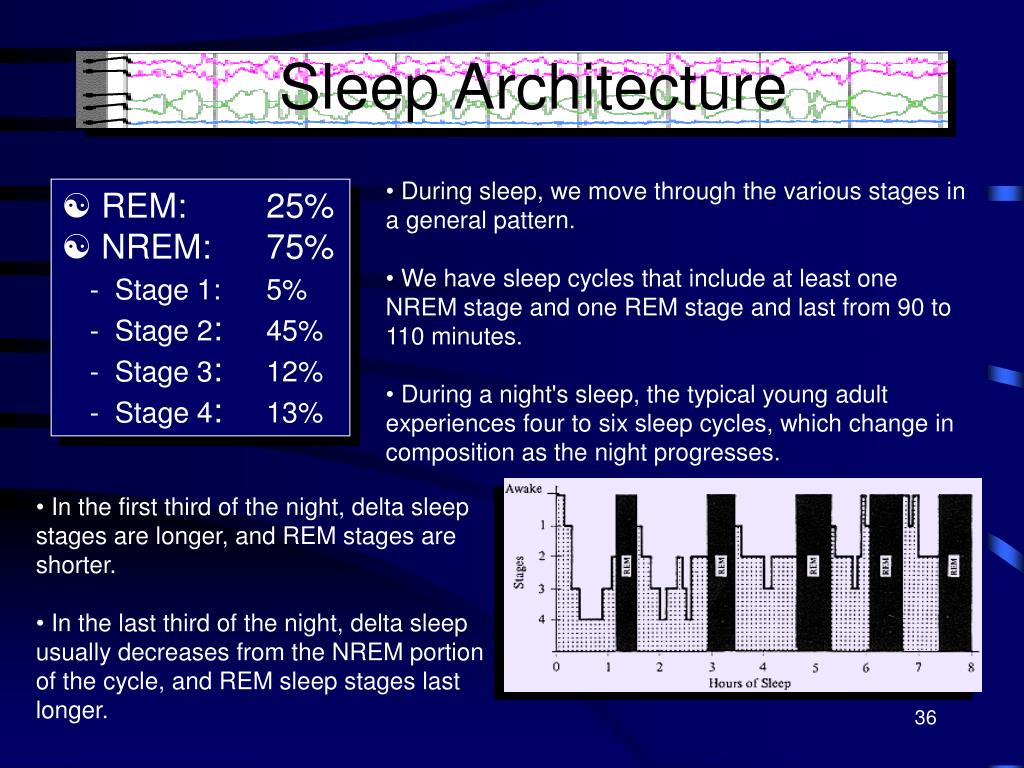 Sleep Architecture

☯ REM: 25%
☯ NREM: 75%
- Stage 1: 5%
- Stage 2: 45%
- Stage 3: 12%
- Stage 4: 13%

• During sleep, we move through the various stages in a general pattern.

• We have sleep cycles that include at least one NREM stage and one REM stage and last from 90 to 110 minutes.

• During a night's sleep, the typical young adult experiences four to six sleep cycles, which change in composition as the night progresses.

• In the first third of the night, delta sleep stages are longer, and REM stages are shorter.

• In the last third of the night, delta sleep usually decreases from the NREM portion of the cycle, and REM sleep stages last longer.

Awake
1
2
3
4
Stages
REM
REM
REM
REM
REM
0 1 2 3 4 5 6 7 8
Hours of Sleep

36